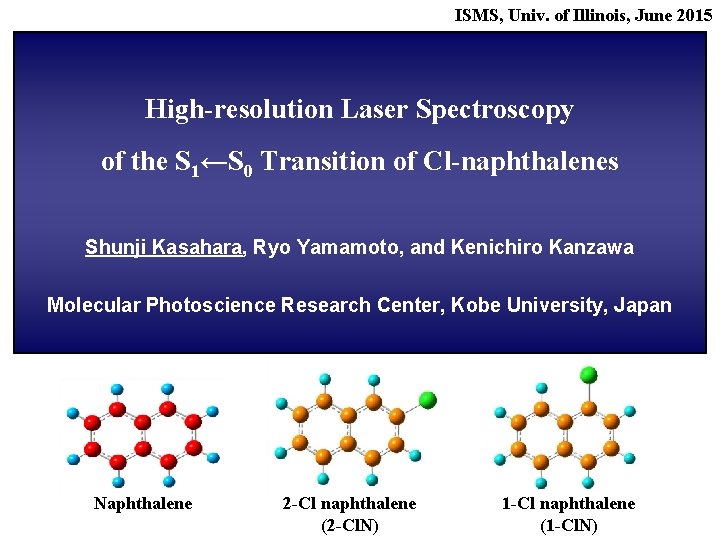 ISMS, Univ. of Illinois, June 2015

High-resolution Laser Spectroscopy of the $S_1 \leftarrow S_0$ Transition of Cl-naphthalenes

Shunji Kasahara, Ryo Yamamoto, and Kenichiro Kanzawa

Molecular Photoscience Research Center, Kobe University, Japan

Naphthalene

2-Cl naphthalene (2-ClN)

1-Cl naphthalene (1-ClN)